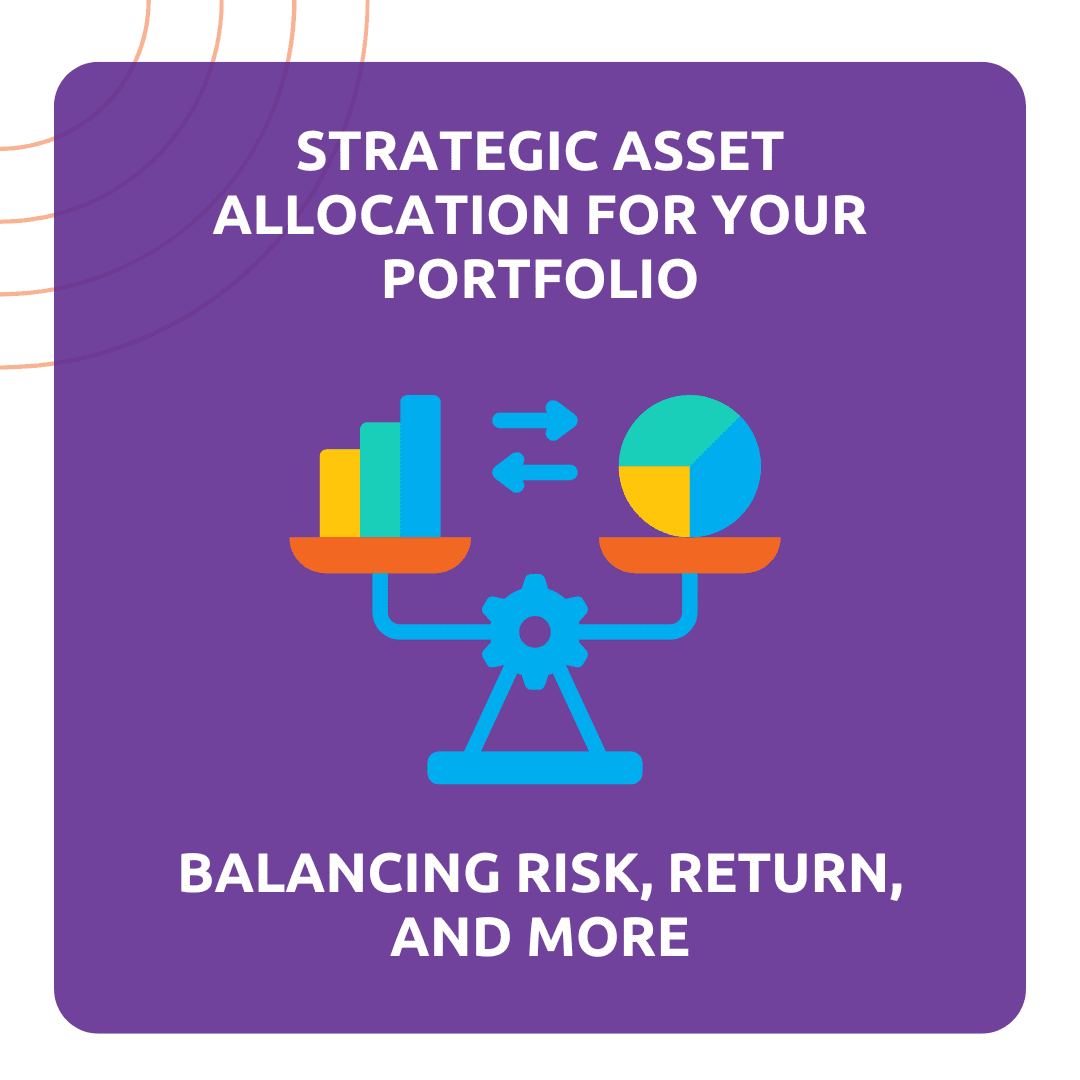 STRATEGIC ASSET ALLOCATION FOR YOUR PORTFOLIO

BALANCING RISK, RETURN, AND MORE